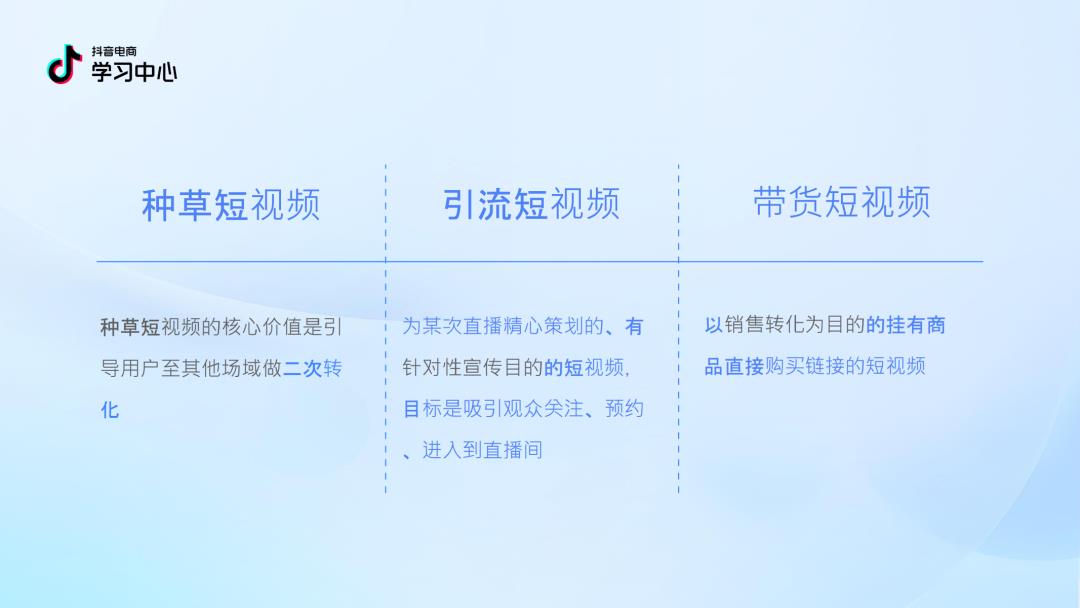 抖音电商
学习中心

种草短视频

种草短视频的核心价值是引导用户至其他场域做二次转化

引流短视频

为某次直播精心策划的、有针对性宣传目的的短视频，目标是吸引观众关注、预约、进入到直播间

带货短视频

以销售转化为目的的挂有商品直接购买链接的短视频